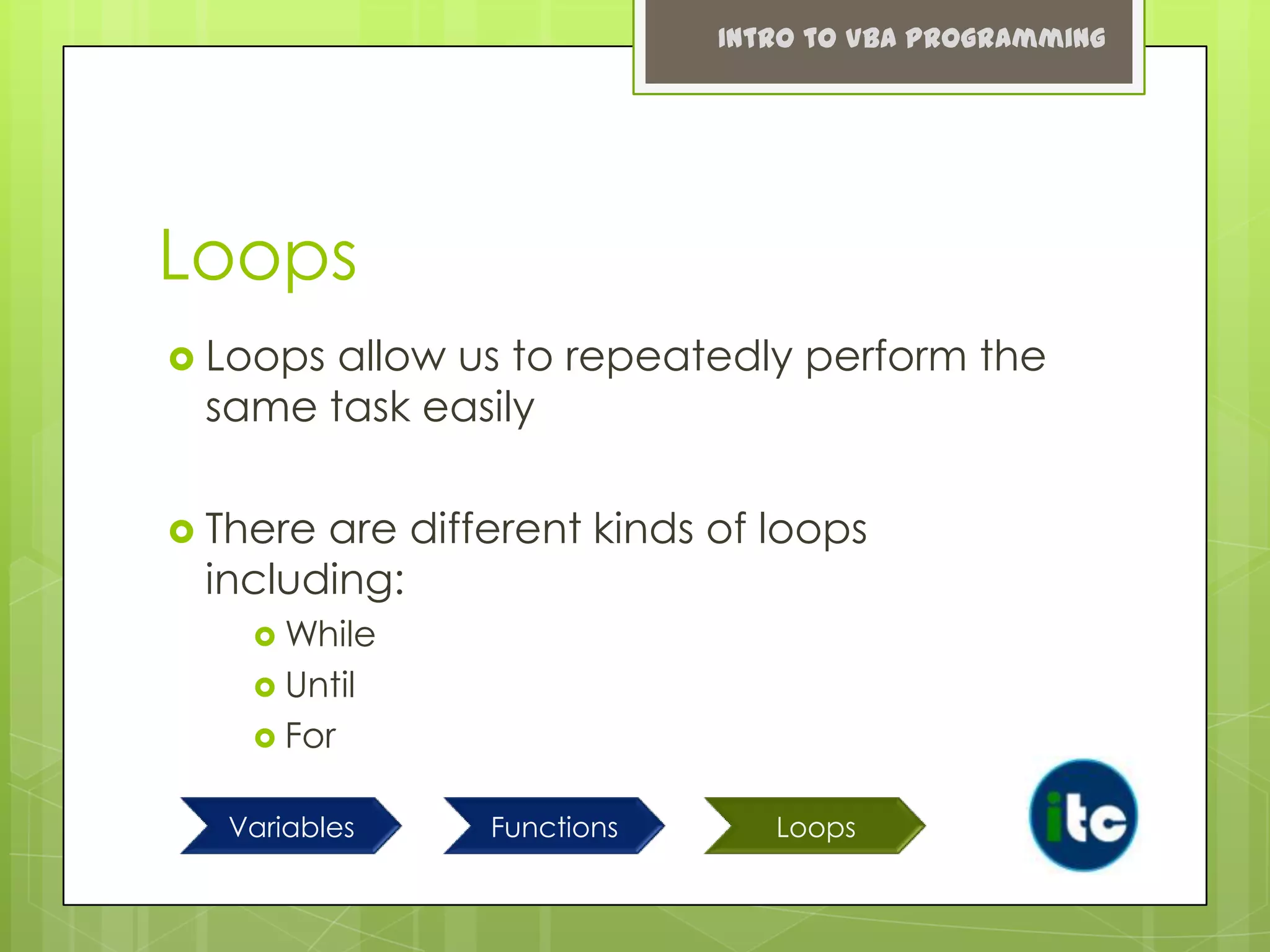 INTRO TO VBA PROGRAMMING

Loops

Loops allow us to repeatedly perform the same task easily

There are different kinds of loops including:

While
Until
For

Variables

Functions

Loops

itc